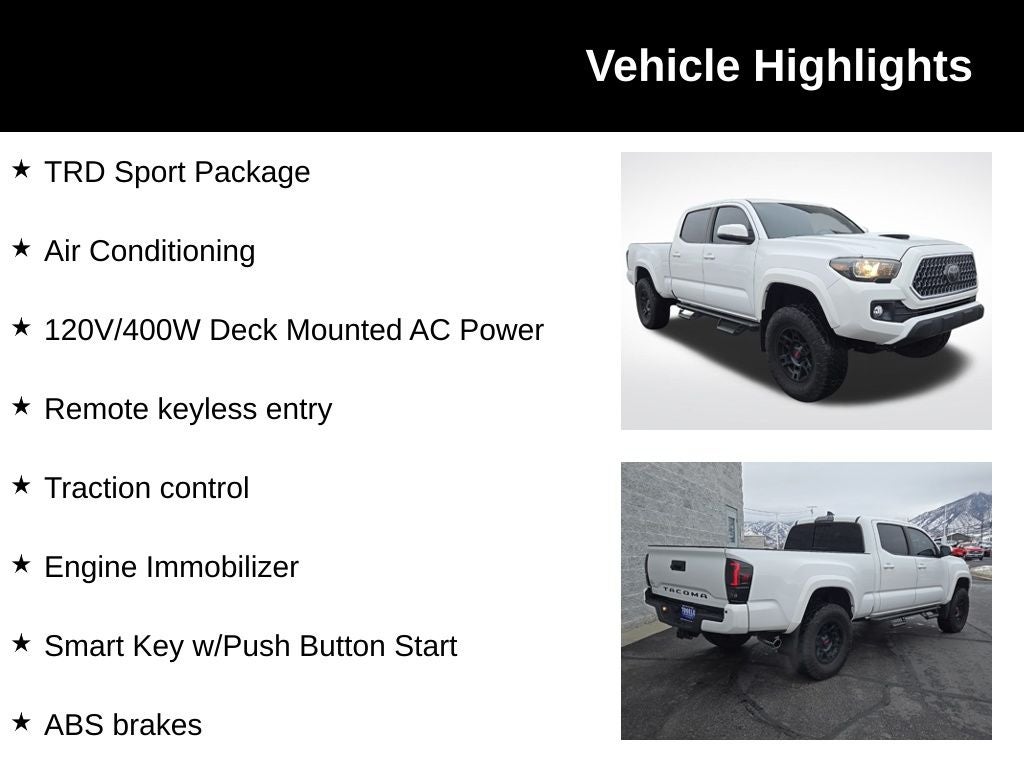 Vehicle Highlights

★ TRD Sport Package

★ Air Conditioning

★ 120V/400W Deck Mounted AC Power

★ Remote keyless entry

★ Traction control

★ Engine Immobilizer

★ Smart Key w/Push Button Start

★ ABS brakes

TACOMA